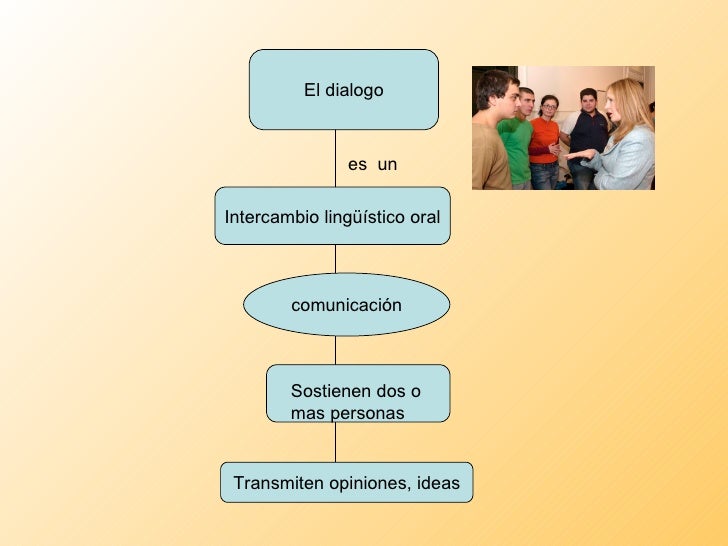 El dialogo

es un

Intercambio lingüístico oral

comunicación

Sostienen dos o mas personas

Transmiten opiniones, ideas